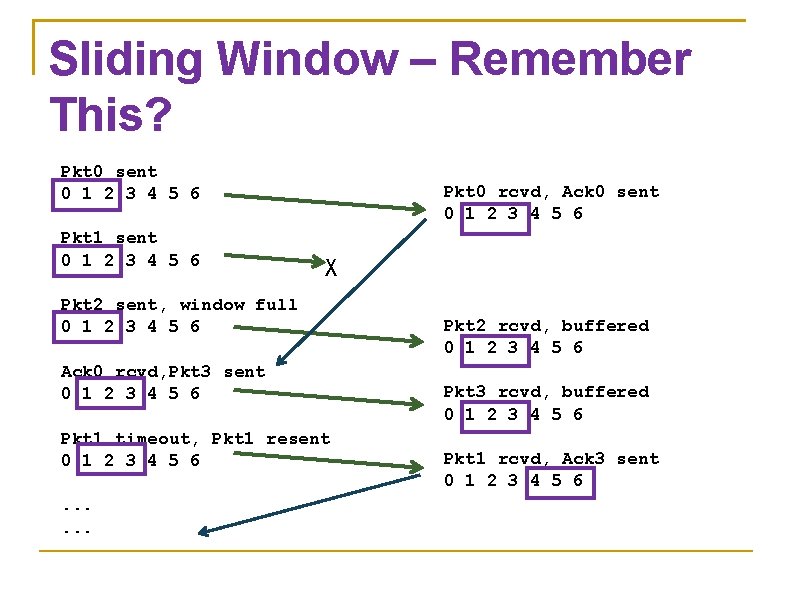 Sliding Window – Remember This?

Pkt0 sent
0 1 2 3 4 5 6

Pkt1 sent
0 1 2 3 4 5 6

X

Pkt2 sent, window full
0 1 2 3 4 5 6

Ack0 rcvd,Pkt3 sent
0 1 2 3 4 5 6

Pkt1 timeout, Pkt1 resent
0 1 2 3 4 5 6

...
...

Pkt0 rcvd, Ack0 sent
0 1 2 3 4 5 6

Pkt2 rcvd, buffered
0 1 2 3 4 5 6

Pkt3 rcvd, buffered
0 1 2 3 4 5 6

Pkt1 rcvd, Ack3 sent
0 1 2 3 4 5 6